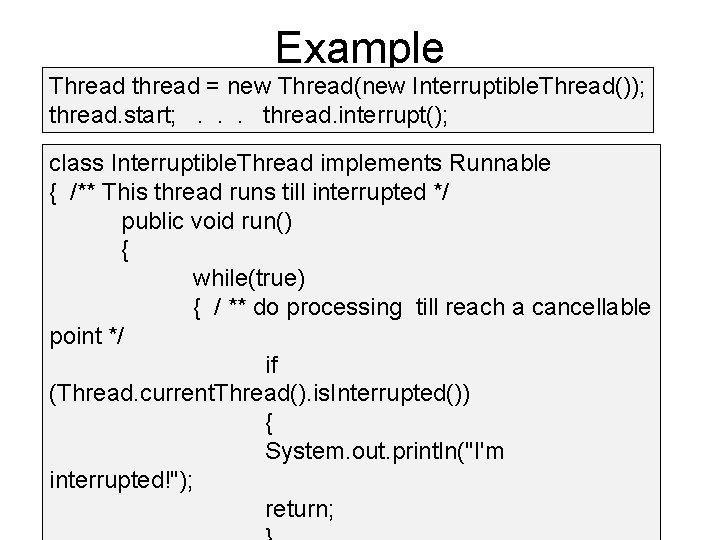 Example

Thread thread = new Thread(new InterruptibleThread());
thread.start; . . . thread.interrupt();

class InterruptibleThread implements Runnable
{ /** This thread runs till interrupted */
public void run()
{
while(true)
{ / ** do processing till reach a cancellable point */
if (Thread.currentThread().isInterrupted())
{
System.out.println("I'm interrupted!");
return;
}